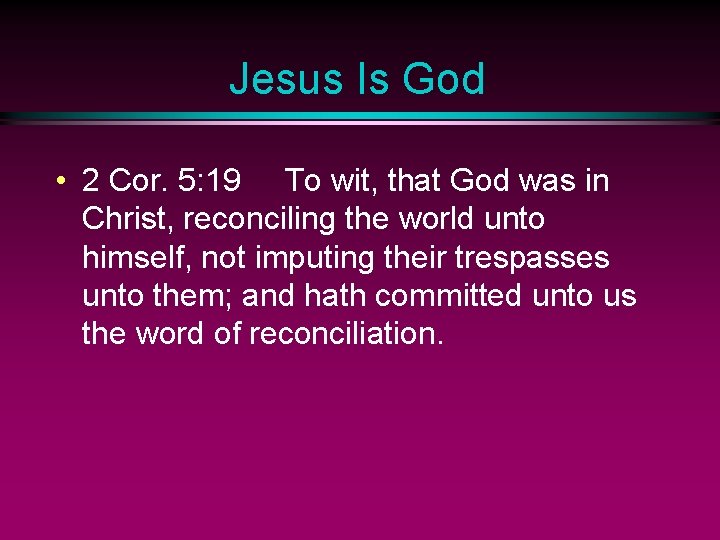 Jesus Is God

• 2 Cor. 5:19 To wit, that God was in Christ, reconciling the world unto himself, not imputing their trespasses unto them; and hath committed unto us the word of reconciliation.